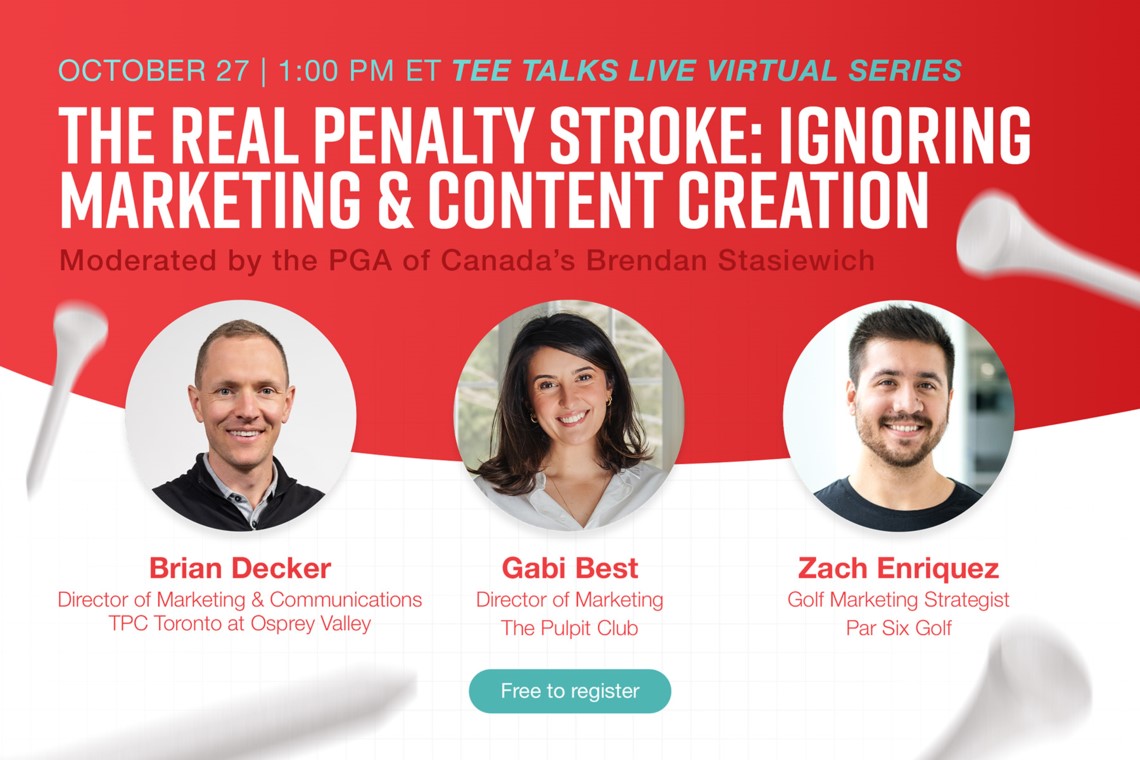 OCTOBER 27 | 1:00 PM ET TEE TALKS LIVE VIRTUAL SERIES

THE REAL PENALTY STROKE: IGNORING MARKETING & CONTENT CREATION

Moderated by the PGA of Canada's Brendan Stasiewich

Brian Decker
Director of Marketing & Communications
TPC Toronto at Osprey Valley

Gabi Best
Director of Marketing
The Pulpit Club

Zach Enriquez
Golf Marketing Strategist
Par Six Golf

Free to register